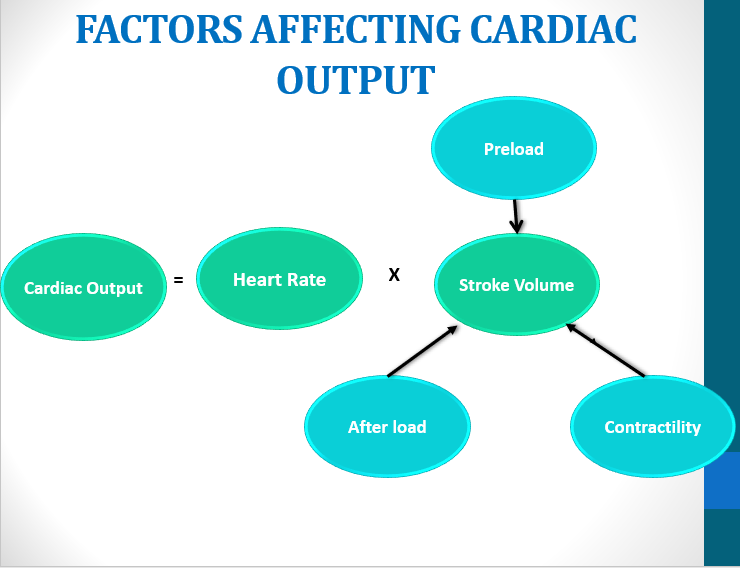 FACTORS AFFECTING CARDIAC OUTPUT

Preload

Cardiac Output = Heart Rate X Stroke Volume

After load

Contractility